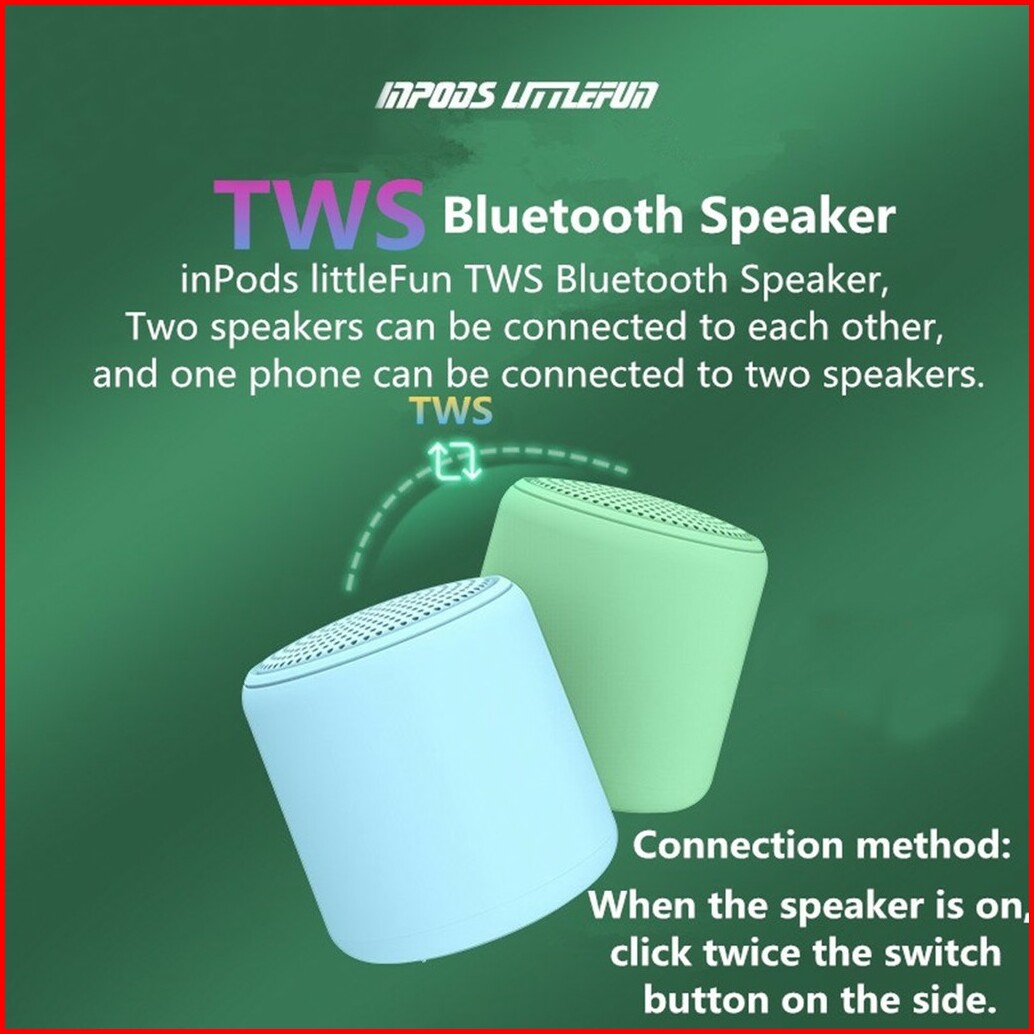 INPODS LITTLEFUN

TWS Bluetooth Speaker

inPods littleFun TWS Bluetooth Speaker, Two speakers can be connected to each other, and one phone can be connected to two speakers.

TWS

Connection method:

When the speaker is on, click twice the switch button on the side.